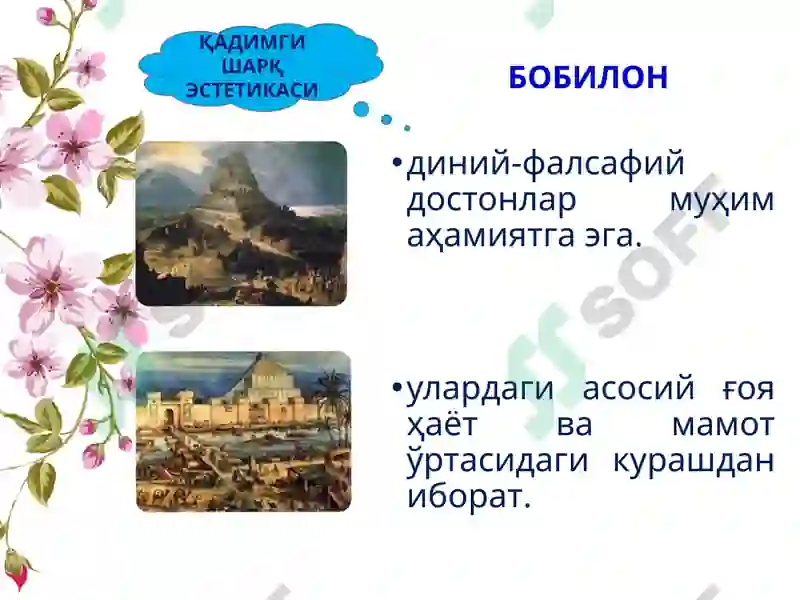 ҚАДИМГИ ШАРҚ ЭСТЕТИКАСИ

БОБИЛОН

•диний-фалсафий достонлар муҳим аҳамиятга эга.

•улардаги асосий ғоя ҳаёт ва мамот ўртасидаги курашдан иборат.

SOFT